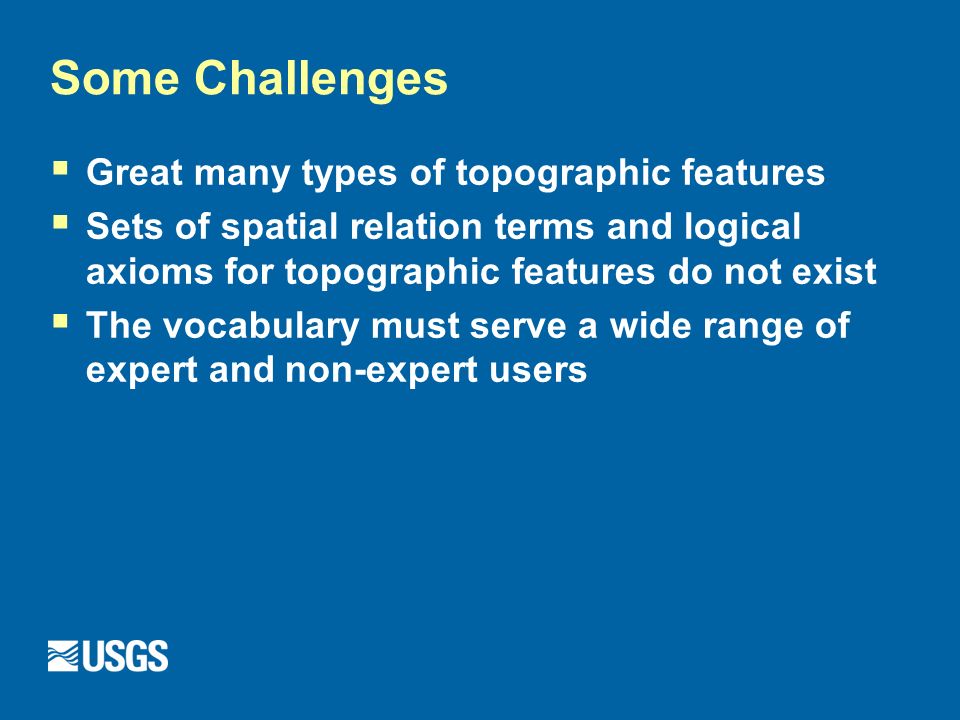 Some Challenges

- Great many types of topographic features
- Sets of spatial relation terms and logical axioms for topographic features do not exist
- The vocabulary must serve a wide range of expert and non-expert users

USGS